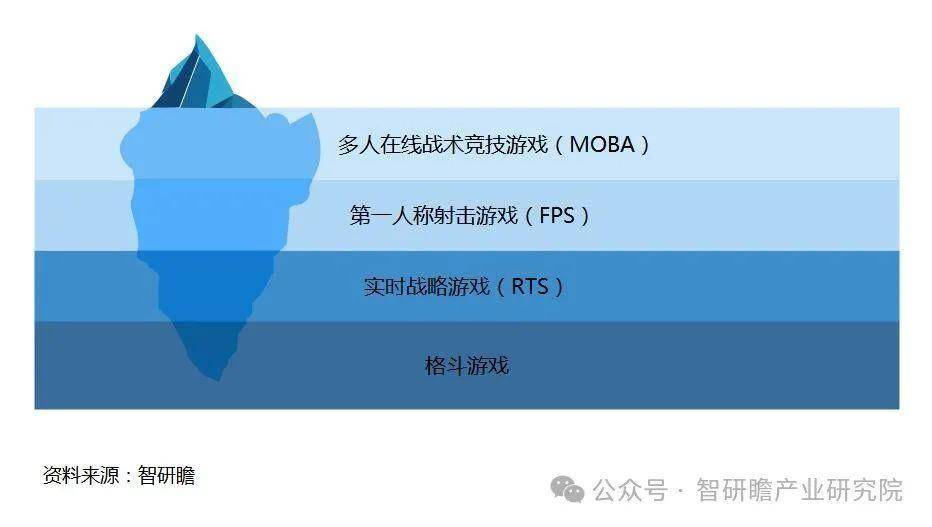 多人在线战术竞技游戏（MOBA）

第一人称射击游戏（FPS）

实时战略游戏（RTS）

格斗游戏

资料来源：智研瞻

公众号 · 智研瞻产业研究院